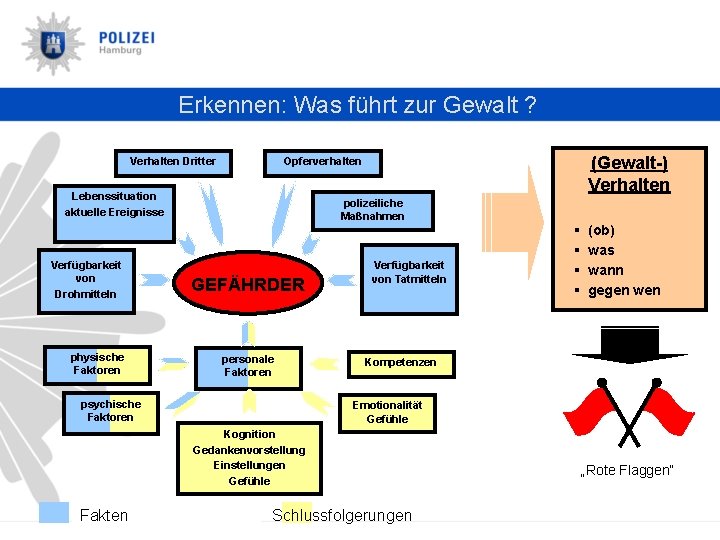 POLIZEI
Hamburg

Erkennen: Was führt zur Gewalt ?

Verhalten Dritter

Opferverhalten

Lebenssituation
aktuelle Ereignisse

polizeiliche
Maßnahmen

Verfügbarkeit
von
Drohmitteln

GEFÄHRDER

Verfügbarkeit
von Tatmitteln

physische
Faktoren

personale
Faktoren

Kompetenzen

psychische
Faktoren

Emotionalität
Gefühle

Kognition
Gedankenvorstellung
Einstellungen
Gefühle

(Gewalt-)
Verhalten

▪ (ob)
▪ was
▪ wann
▪ gegen wen

„Rote Flaggen"

Fakten

Schlussfolgerungen